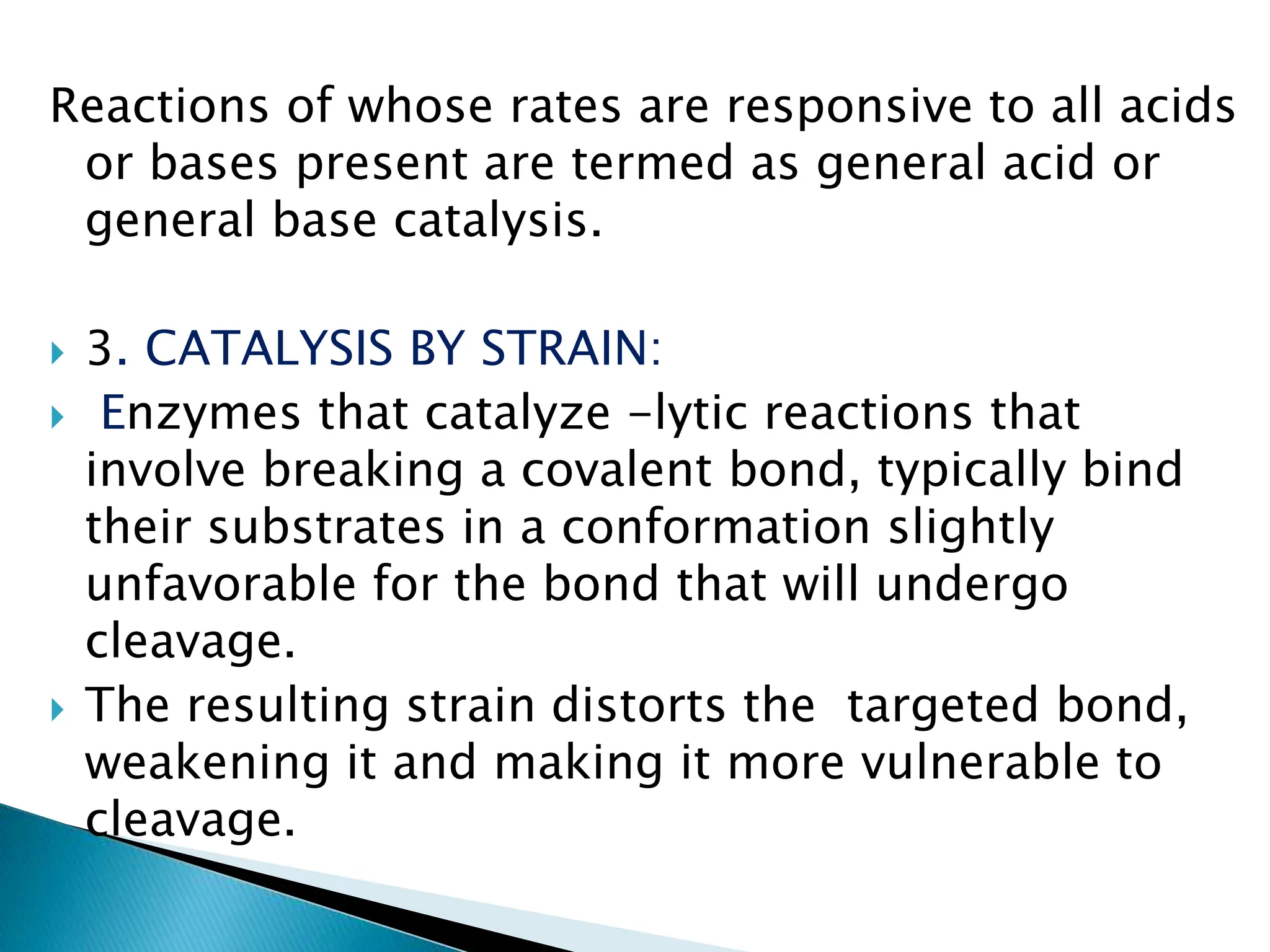 Reactions of whose rates are responsive to all acids or bases present are termed as general acid or general base catalysis.

3. CATALYSIS BY STRAIN:

Enzymes that catalyze –lytic reactions that involve breaking a covalent bond, typically bind their substrates in a conformation slightly unfavorable for the bond that will undergo cleavage.

The resulting strain distorts the targeted bond, weakening it and making it more vulnerable to cleavage.